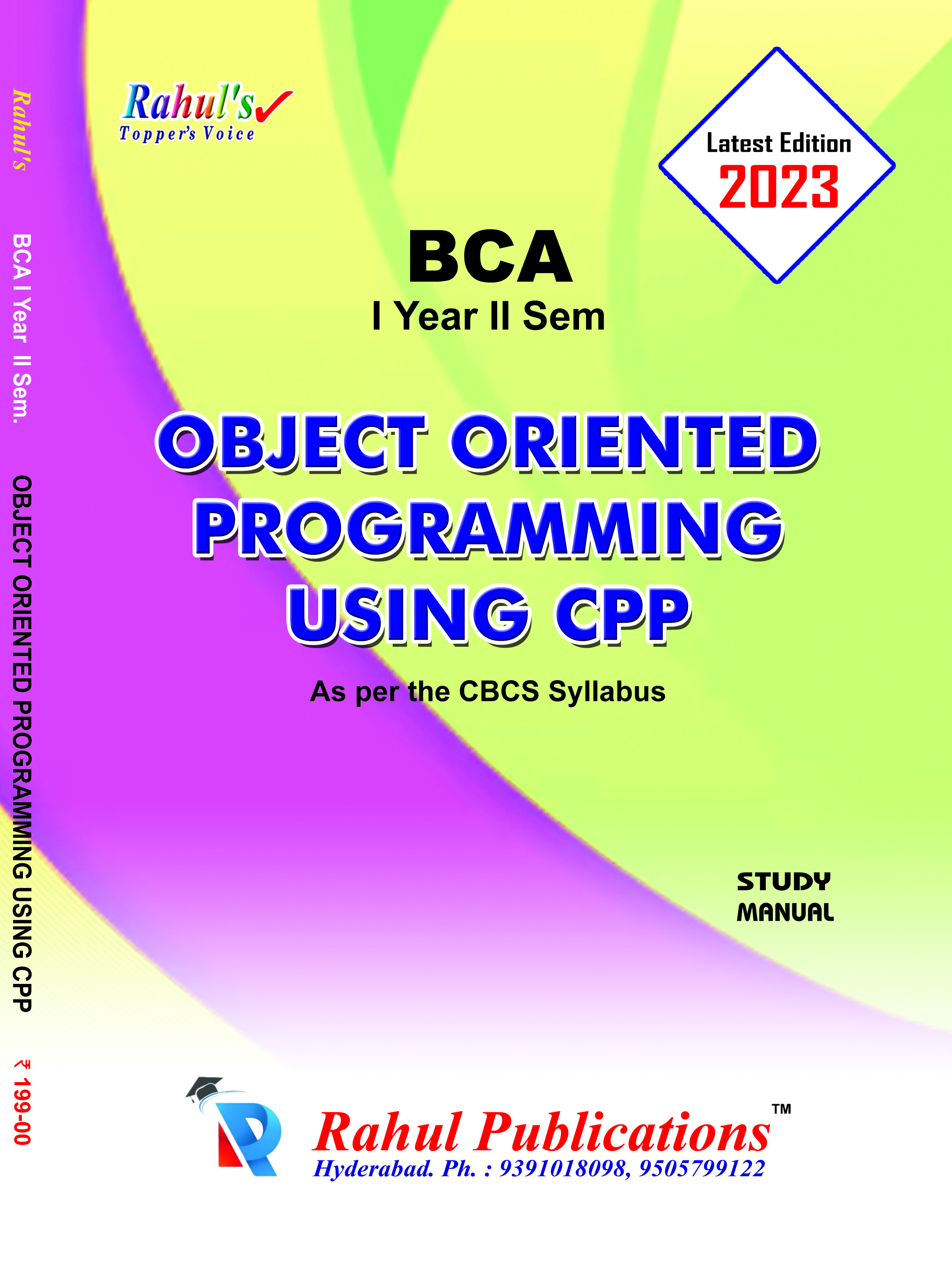 Rahul's

BCA I Year II Sem.

OBJECT ORIENTED PROGRAMMING USING CPP

₹ 199-00

Rahul's
Topper's Voice

Latest Edition
2023

BCA
I Year II Sem

OBJECT ORIENTED PROGRAMMING USING CPP

As per the CBCS Syllabus

STUDY MANUAL

Rahul Publications™
Hyderabad. Ph. : 9391018098, 9505799122